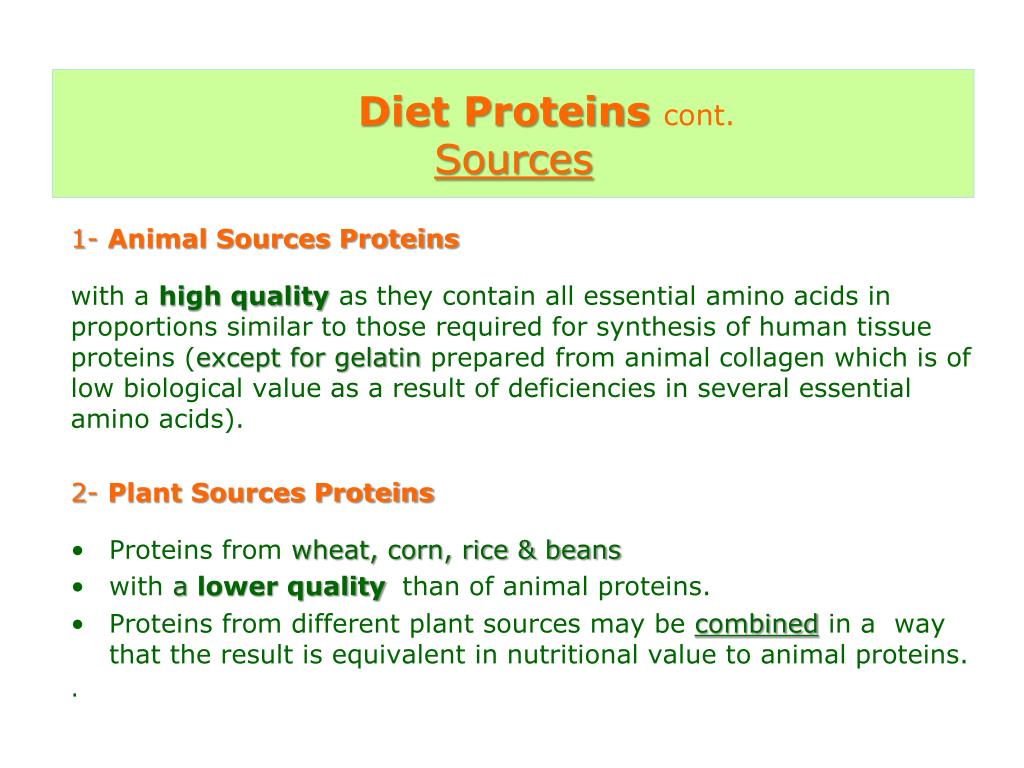 Diet Proteins cont.
Sources

1- Animal Sources Proteins

with a high quality as they contain all essential amino acids in proportions similar to those required for synthesis of human tissue proteins (except for gelatin prepared from animal collagen which is of low biological value as a result of deficiencies in several essential amino acids).

2- Plant Sources Proteins

• Proteins from wheat, corn, rice & beans
• with a lower quality than of animal proteins.
• Proteins from different plant sources may be combined in a way that the result is equivalent in nutritional value to animal proteins.
.